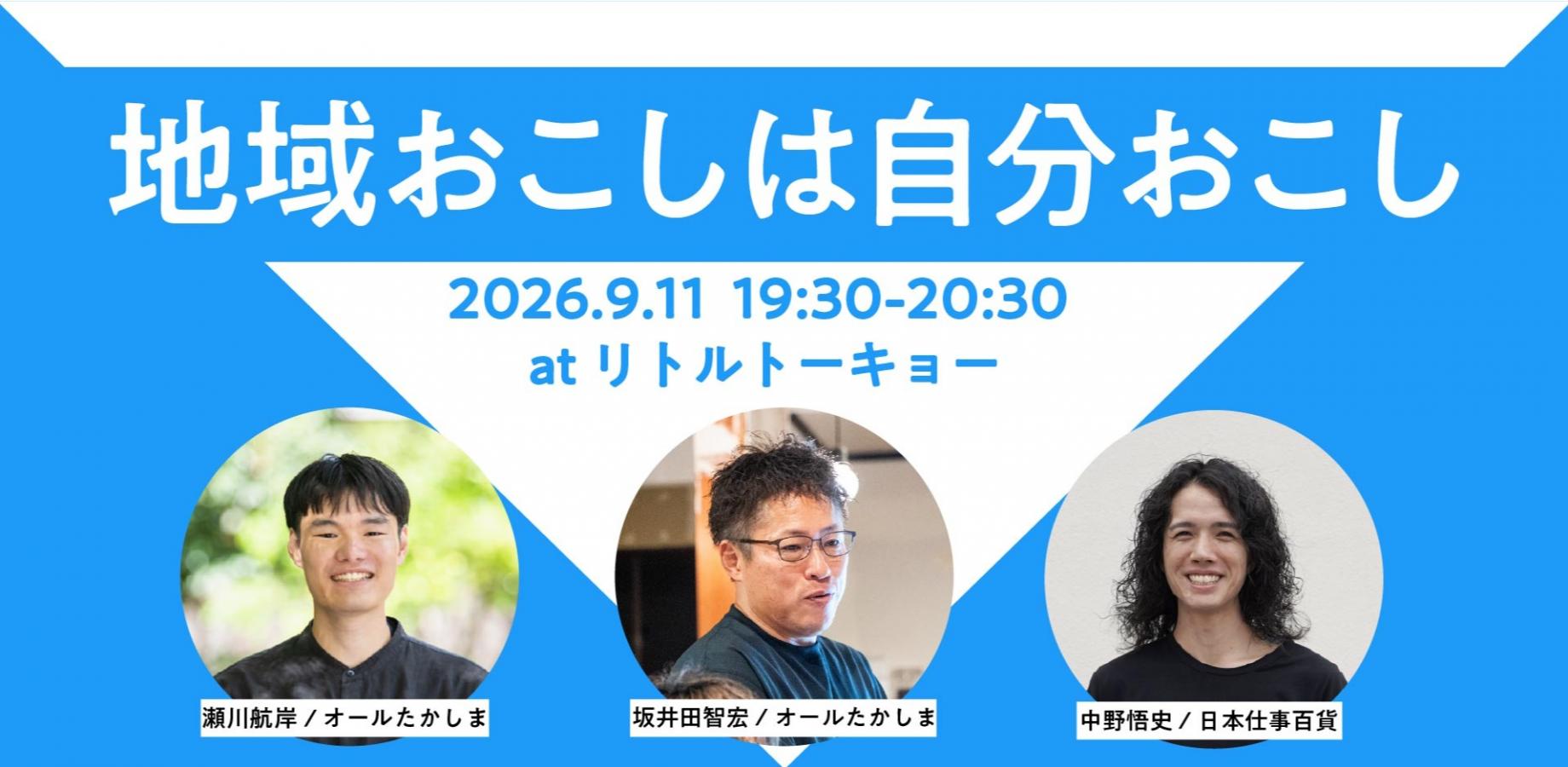 地域おこしは自分おこし

2026.9.11 19:30-20:30
at リトルトーキョー

瀬川航岸 / オールたかしま

坂井田智宏 / オールたかしま

中野悟史 / 日本仕事百貨